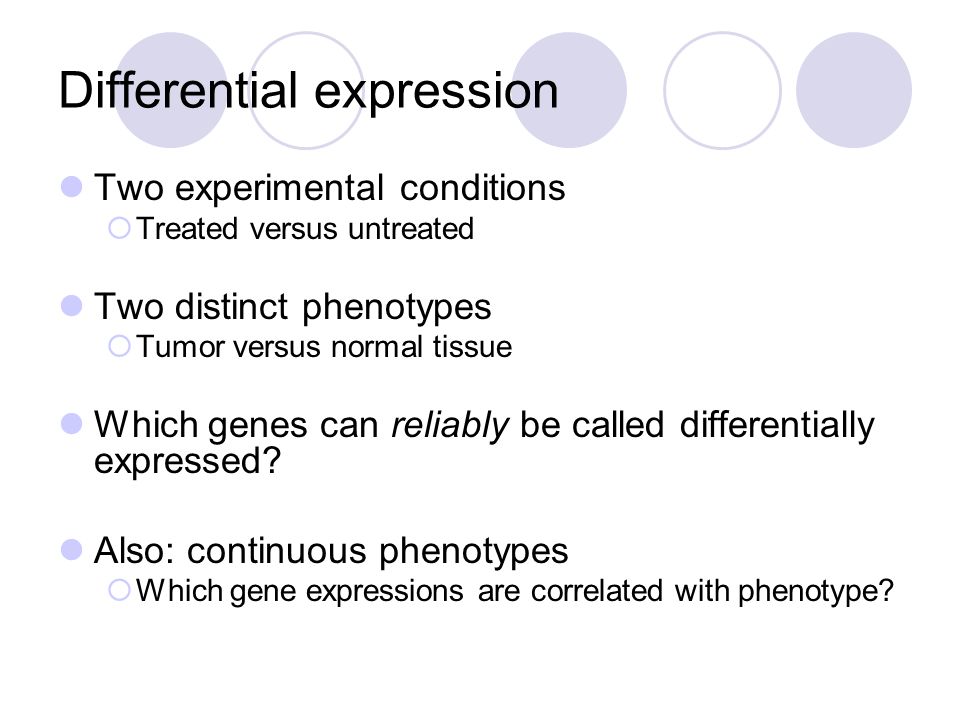 Differential expression

Two experimental conditions
Treated versus untreated

Two distinct phenotypes
Tumor versus normal tissue

Which genes can reliably be called differentially expressed?

Also: continuous phenotypes
Which gene expressions are correlated with phenotype?